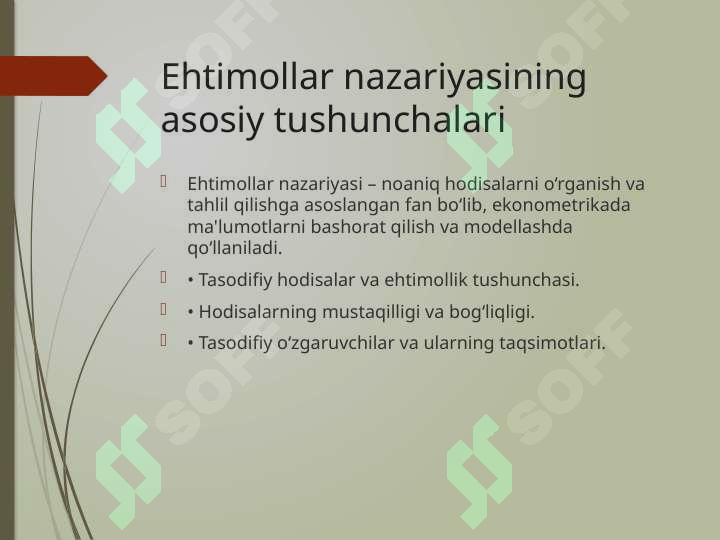 Ehtimollar nazariyasining asosiy tushunchalari

Ehtimollar nazariyasi – noaniq hodisalarni o‘rganish va tahlil qilishga asoslangan fan bo‘lib, ekonometrikada ma'lumotlarni bashorat qilish va modellashda qo‘llaniladi.

• Tasodifiy hodisalar va ehtimollik tushunchasi.

• Hodisalarning mustaqilligi va bog‘liqligi.

• Tasodifiy o‘zgaruvchilar va ularning taqsimotlari.

SOFF SOFF SOFF SOFF